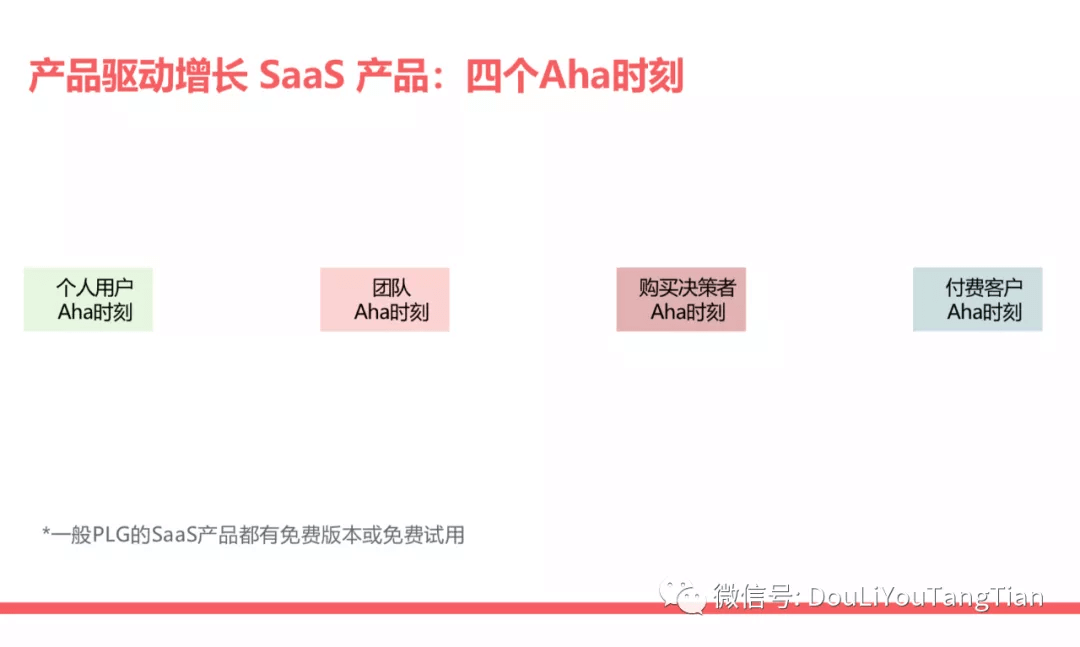 产品驱动增长 SaaS 产品：四个Aha时刻

个人用户
Aha时刻

团队
Aha时刻

购买决策者
Aha时刻

付费客户
Aha时刻

*一般PLG的SaaS产品都有免费版本或免费试用

微信号: DouLiYouTangTian